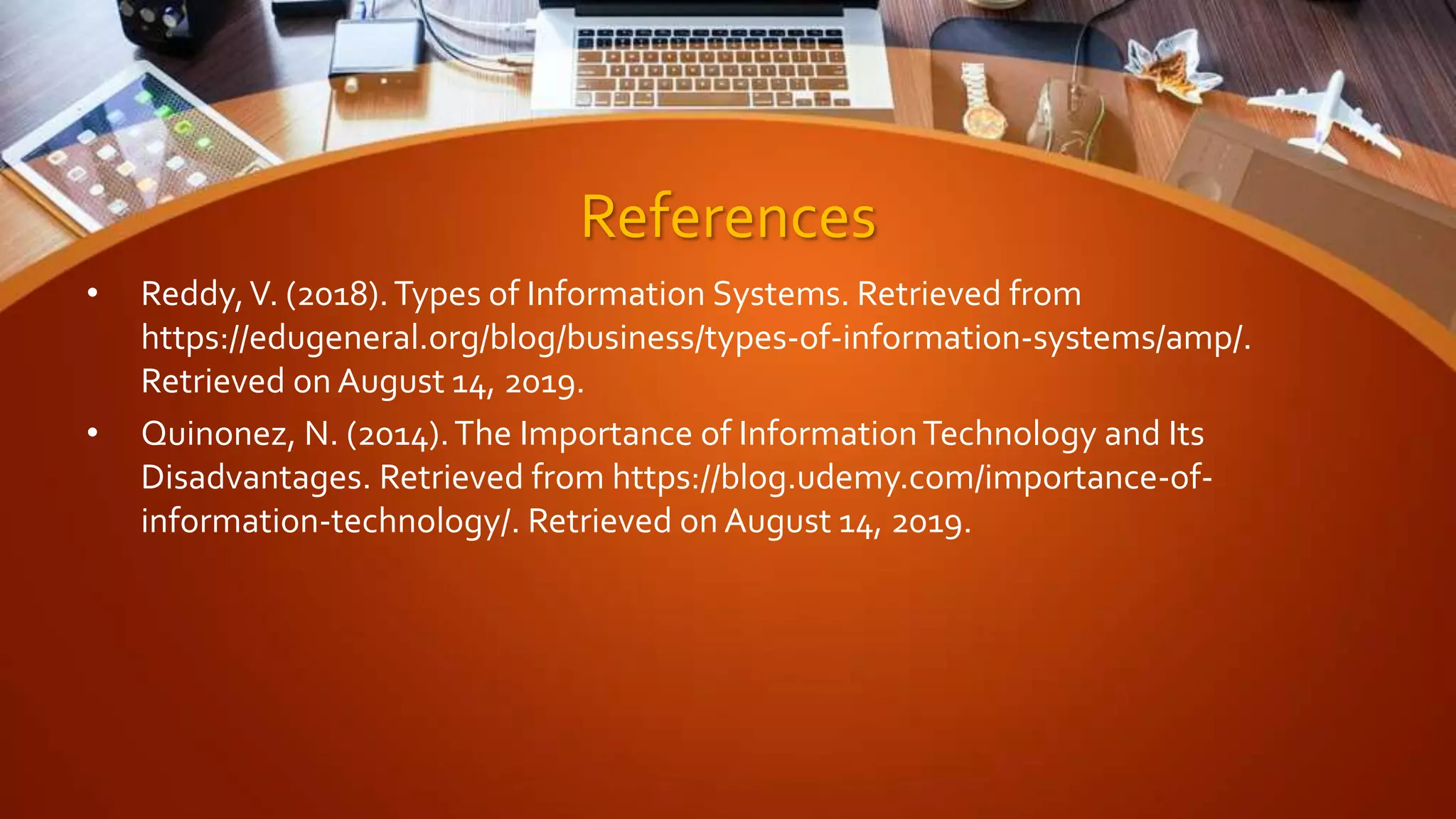 References

• Reddy, V. (2018). Types of Information Systems. Retrieved from https://edugeneral.org/blog/business/types-of-information-systems/amp/. Retrieved on August 14, 2019.

• Quinonez, N. (2014). The Importance of Information Technology and Its Disadvantages. Retrieved from https://blog.udemy.com/importance-of-information-technology/. Retrieved on August 14, 2019.